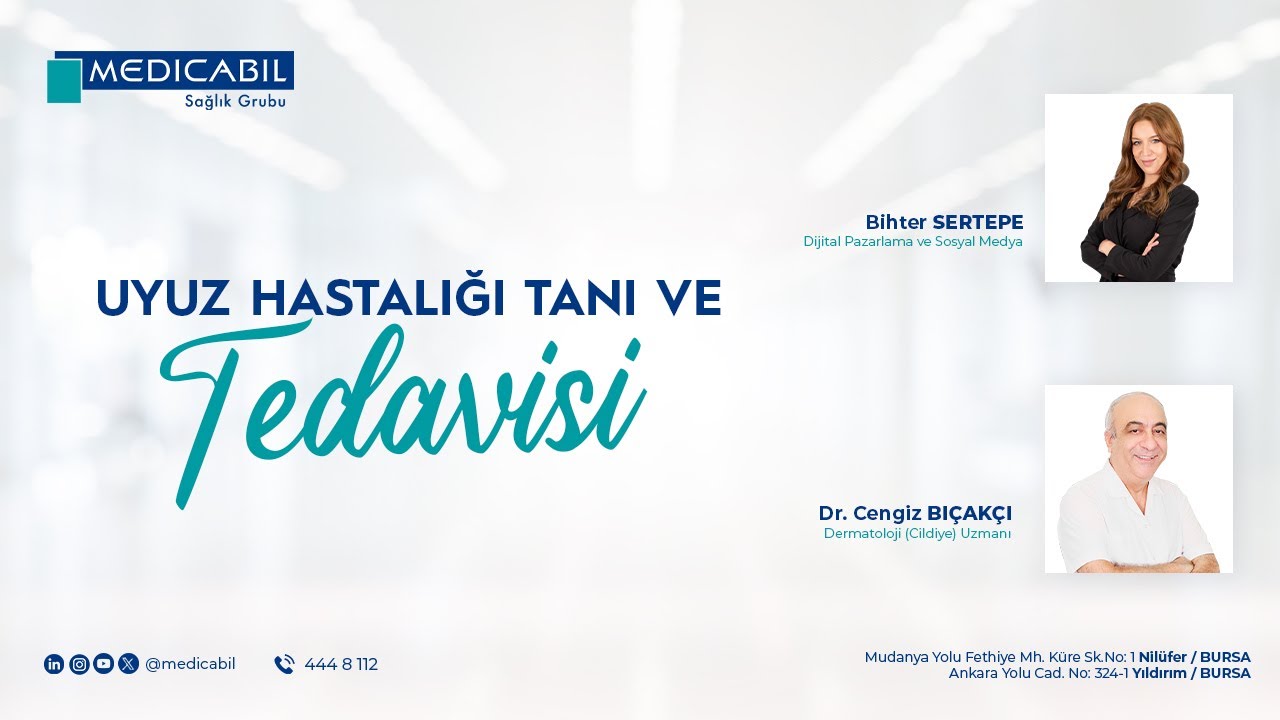 MEDICABIL
Sağlık Grubu

UYUZ HASTALIĞI TANI VE
Tedavisi

Bihter SERTEPE
Dijital Pazarlama ve Sosyal Medya

Dr. Cengiz BIÇAKÇI
Dermatoloji (Cildiye) Uzmanı

@medicabil
444 8 112

Mudanya Yolu Fethiye Mh. Küre Sk.No: 1 Nilüfer / BURSA
Ankara Yolu Cad. No: 324-1 Yıldırım / BURSA